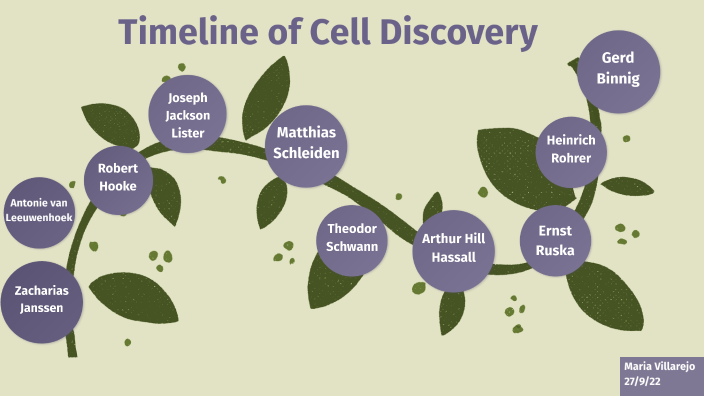 Timeline of Cell Discovery

Zacharias Janssen

Antonie van Leeuwenhoek

Robert Hooke

Joseph Jackson Lister

Matthias Schleiden

Theodor Schwann

Arthur Hill Hassall

Ernst Ruska

Heinrich Rohrer

Gerd Binnig

Maria Villarejo
27/9/22